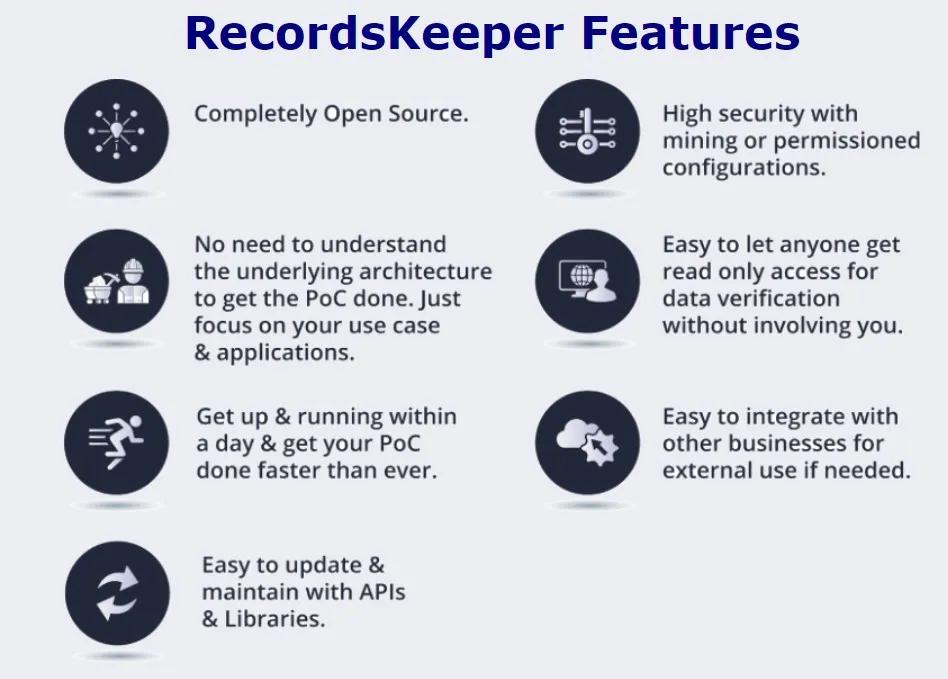 RecordsKeeper Features

Completely Open Source.

No need to understand the underlying architecture to get the PoC done. Just focus on your use case & applications.

Get up & running within a day & get your PoC done faster than ever.

Easy to update & maintain with APIs & Libraries.

High security with mining or permissioned configurations.

Easy to let anyone get read only access for data verification without involving you.

Easy to integrate with other businesses for external use if needed.